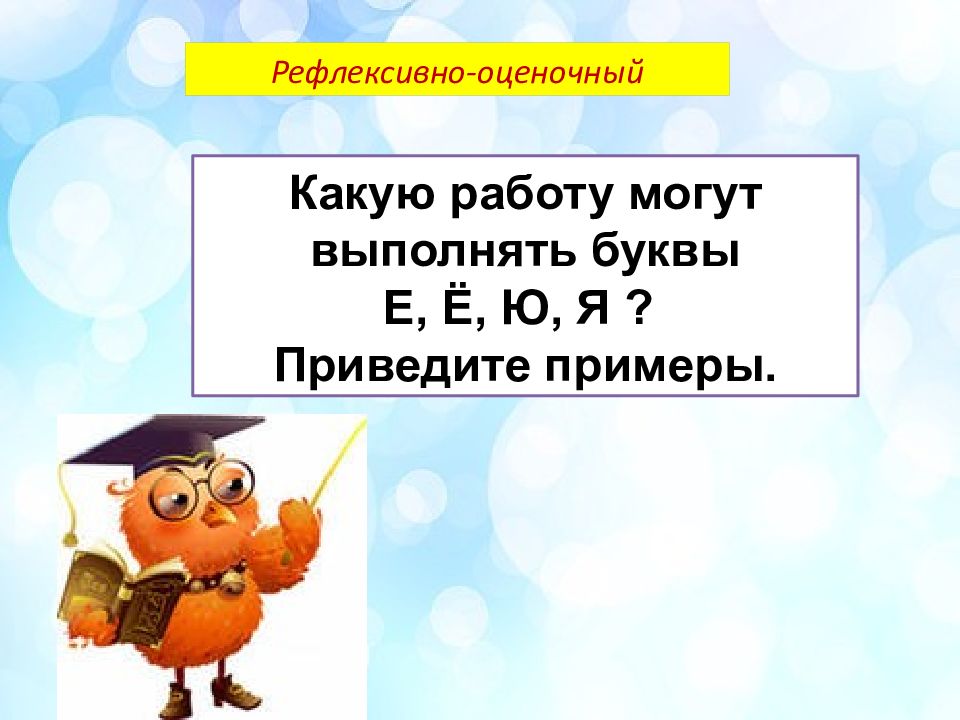 Рефлексивно-оценочный

Какую работу могут выполнять буквы Е, Ё, Ю, Я ? Приведите примеры.